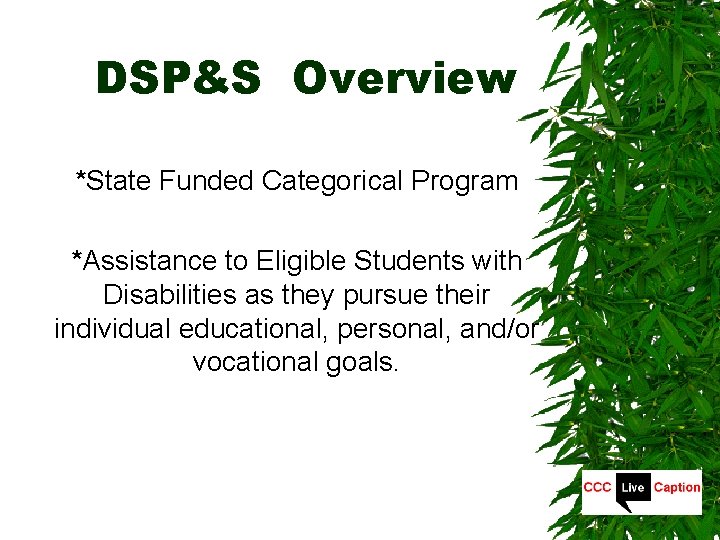 DSP&S Overview

*State Funded Categorical Program

*Assistance to Eligible Students with Disabilities as they pursue their individual educational, personal, and/or vocational goals.

CCC Live Caption